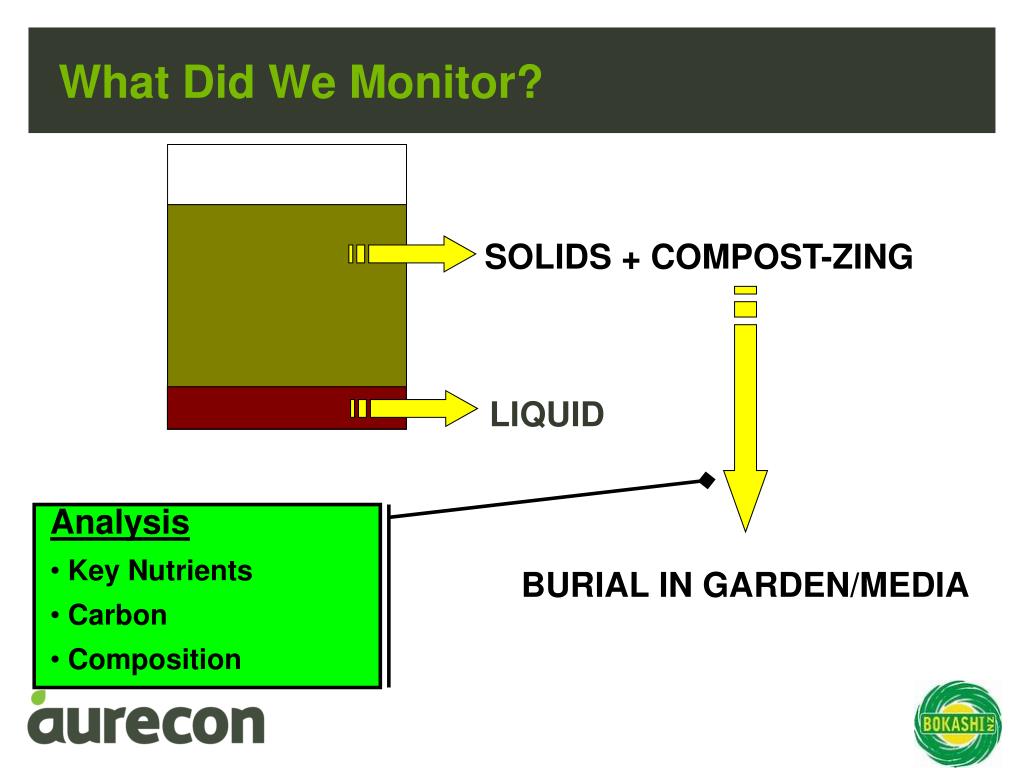 What Did We Monitor?

SOLIDS + COMPOST-ZING

LIQUID

Analysis
• Key Nutrients
• Carbon
• Composition

BURIAL IN GARDEN/MEDIA

aurecon

BOKASHI NZ